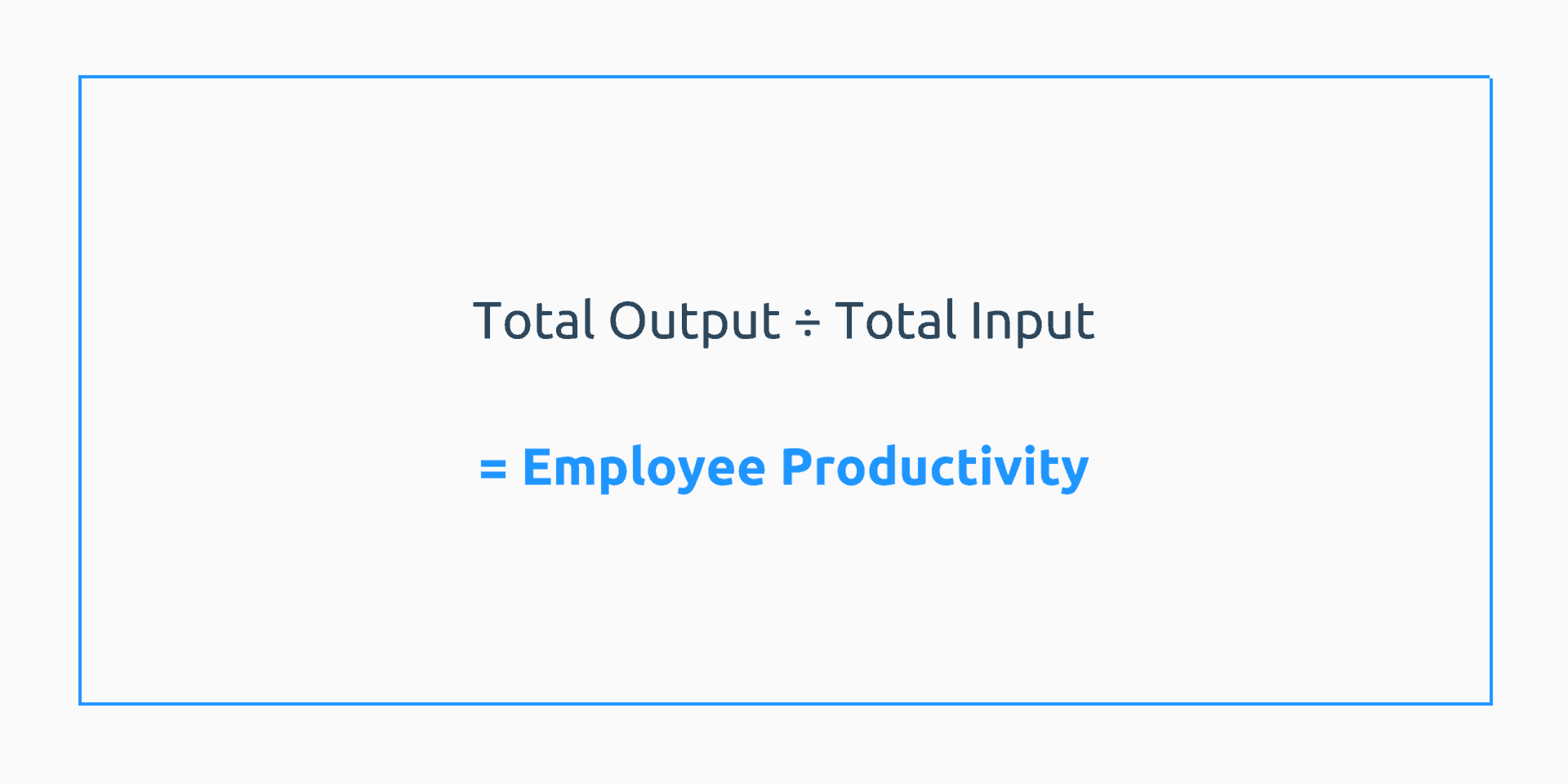 Total Output ÷ Total Input

= Employee Productivity